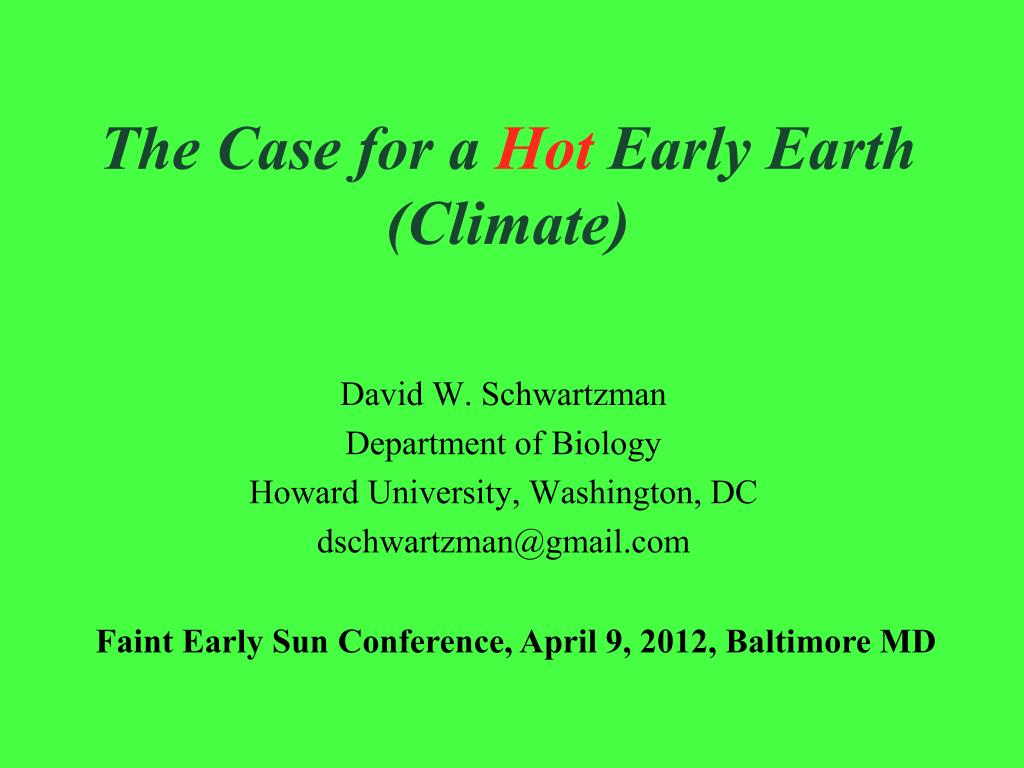 The Case for a Hot Early Earth (Climate)

David W. Schwartzman
Department of Biology
Howard University, Washington, DC
dschwartzman@gmail.com

Faint Early Sun Conference, April 9, 2012, Baltimore MD